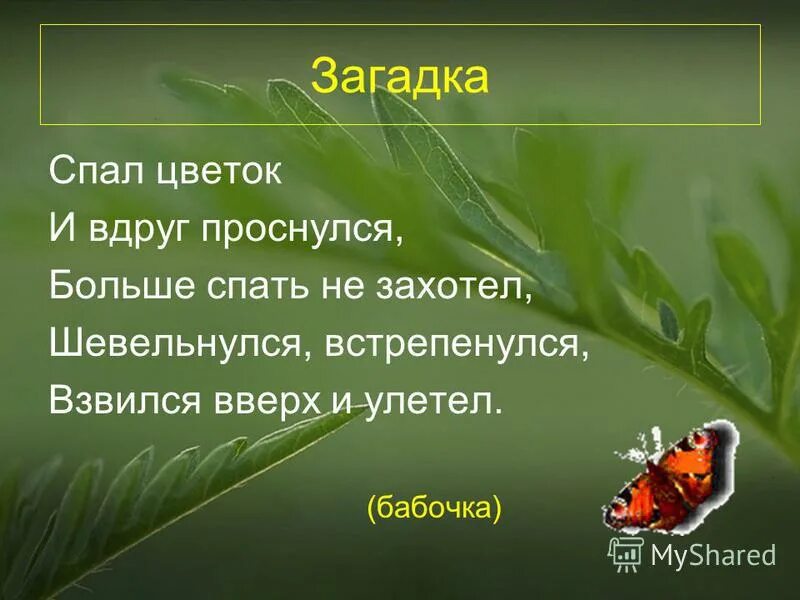 Загадка

Спал цветок
И вдруг проснулся,
Больше спать не захотел,
Шевельнулся, встрепенулся,
Взвился вверх и улетел.

(бабочка)

MyShared